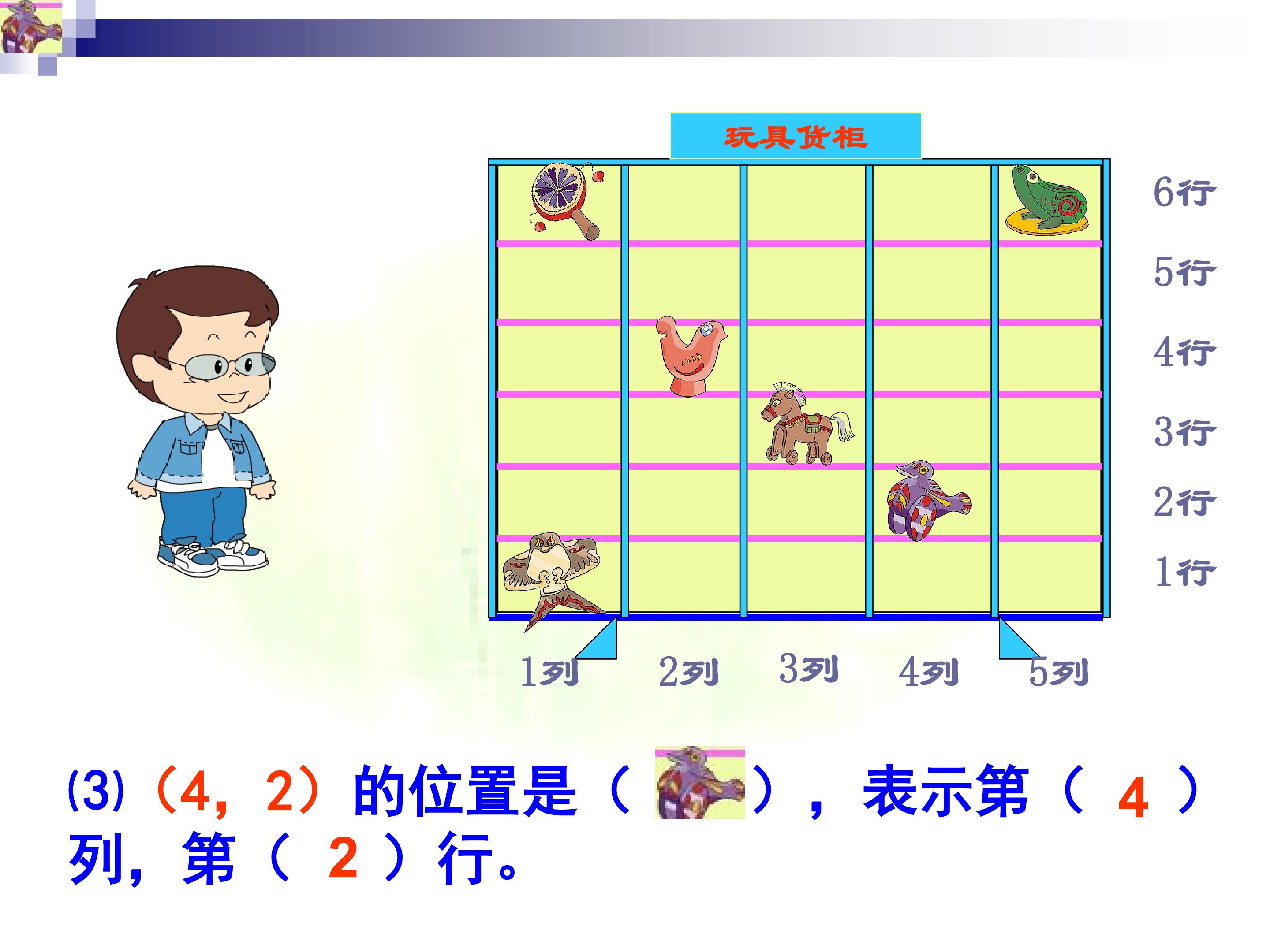 玩具货柜

6行
5行
4行
3行
2行
1行

1列 2列 3列 4列 5列

(3)（4，2）的位置是（ ），表示第（ 4 ）列，第（ 2 ）行。